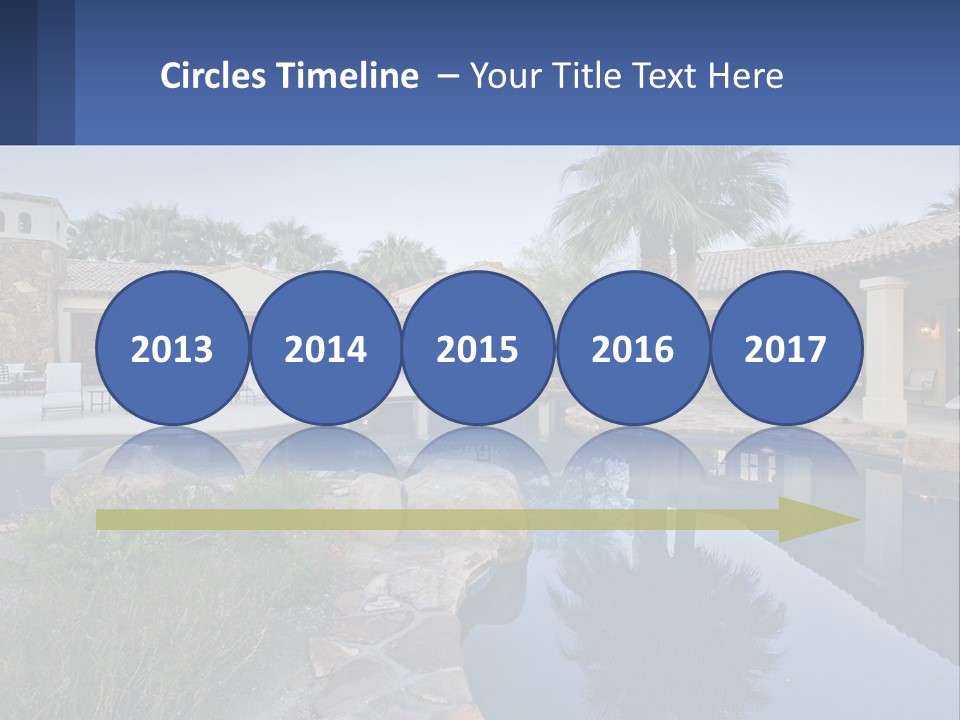 Circles Timeline – Your Title Text Here

2013

2014

2015

2016

2017